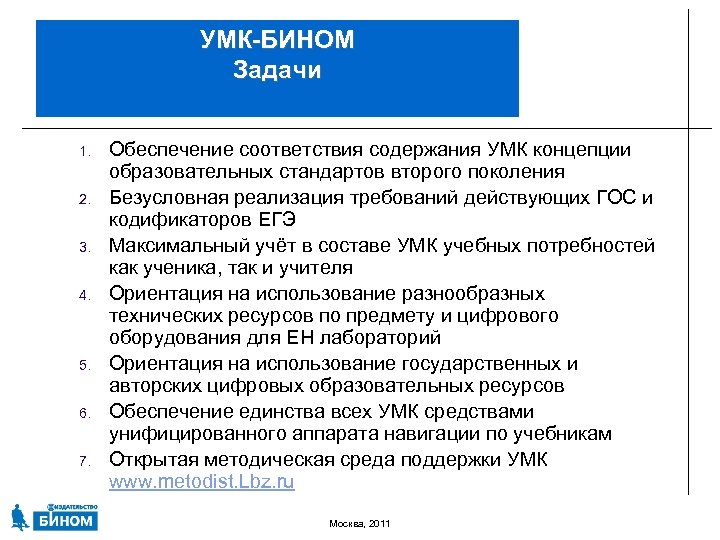 УМК-БИНОМ
Задачи

1. Обеспечение соответствия содержания УМК концепции образовательных стандартов второго поколения
2. Безусловная реализация требований действующих ГОС и кодификаторов ЕГЭ
3. Максимальный учёт в составе УМК учебных потребностей как ученика, так и учителя
4. Ориентация на использование разнообразных технических ресурсов по предмету и цифрового оборудования для ЕН лабораторий
5. Ориентация на использование государственных и авторских цифровых образовательных ресурсов
6. Обеспечение единства всех УМК средствами унифицированного аппарата навигации по учебникам
7. Открытая методическая среда поддержки УМК www.metodist.Lbz.ru

ИЗДАТЕЛЬСТВО
БИНОМ

Москва, 2011